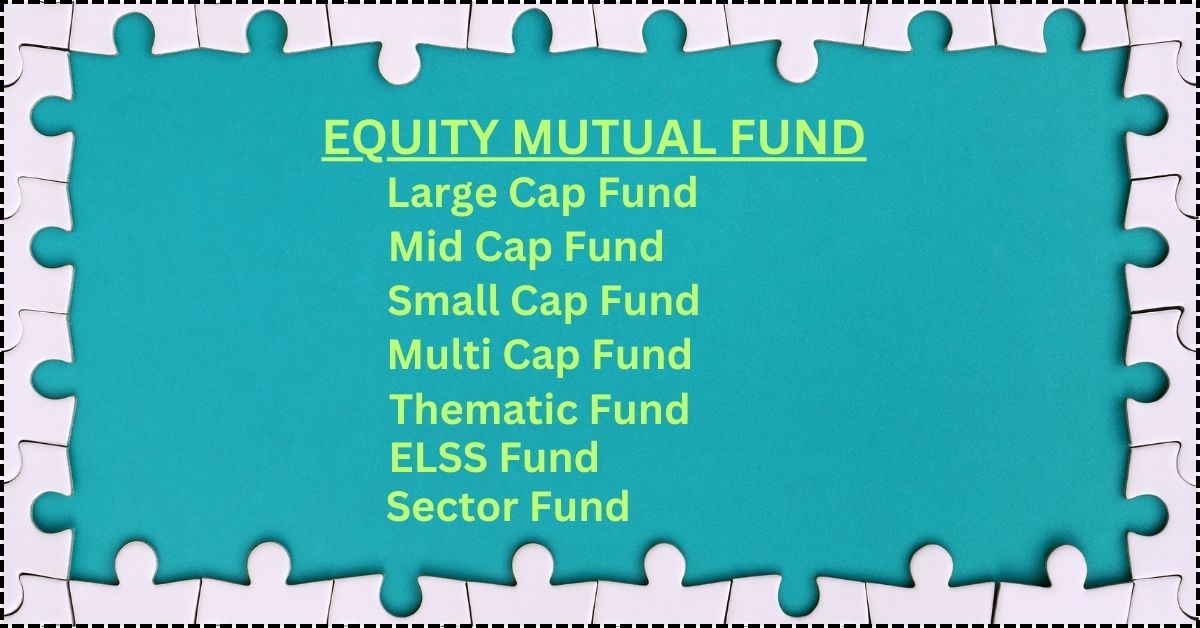 EQUITY MUTUAL FUND

Large Cap Fund
Mid Cap Fund
Small Cap Fund
Multi Cap Fund
Thematic Fund
ELSS Fund
Sector Fund